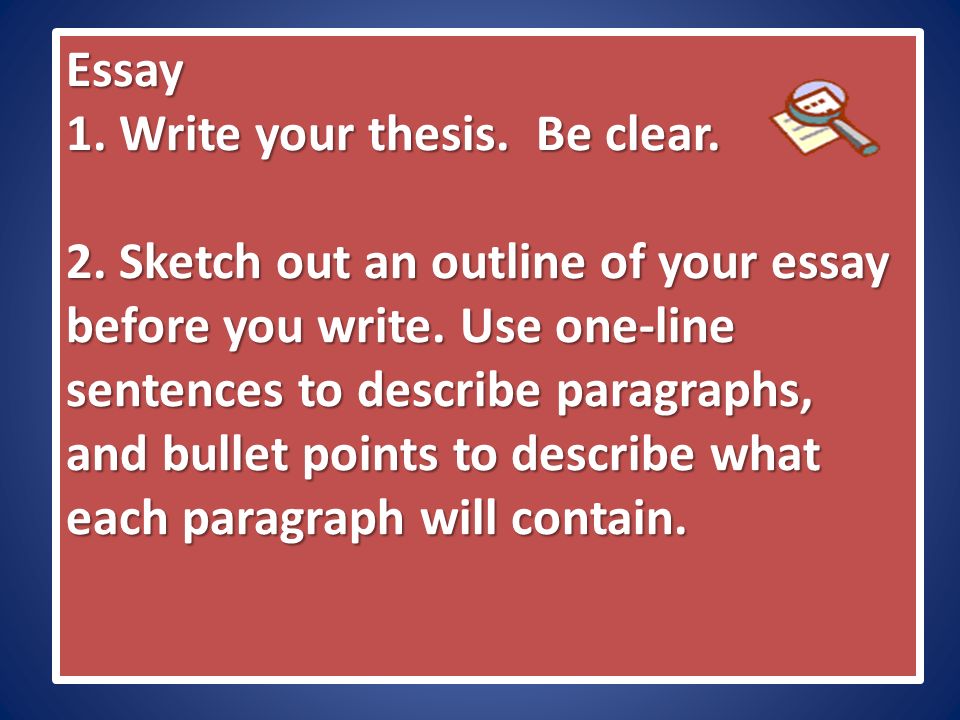 Essay
1. Write your thesis.  Be clear.

2. Sketch out an outline of your essay before you write. Use one-line sentences to describe paragraphs, and bullet points to describe what each paragraph will contain.